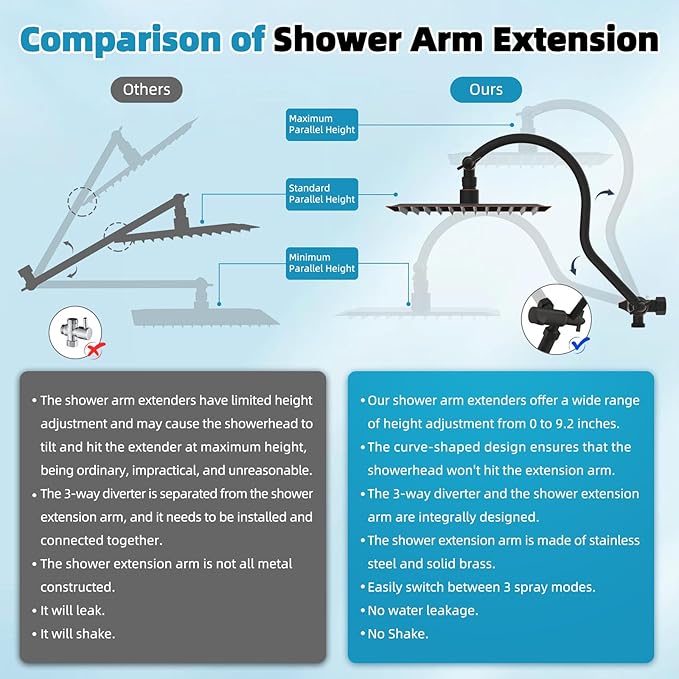 Comparison of Shower Arm Extension

Others

Ours

Maximum Parallel Height

Standard Parallel Height

Minimum Parallel Height

• The shower arm extenders have limited height adjustment and may cause the showerhead to tilt and hit the extender at maximum height, being ordinary, impractical, and unreasonable.
• The 3-way diverter is separated from the shower extension arm, and it needs to be installed and connected together.
• The shower extension arm is not all metal constructed.
• It will leak.
• It will shake.

• Our shower arm extenders offer a wide range of height adjustment from 0 to 9.2 inches.
• The curve-shaped design ensures that the showerhead won't hit the extension arm.
• The 3-way diverter and the shower extension arm are integrally designed.
• The shower extension arm is made of stainless steel and solid brass.
• Easily switch between 3 spray modes.
• No water leakage.
• No Shake.